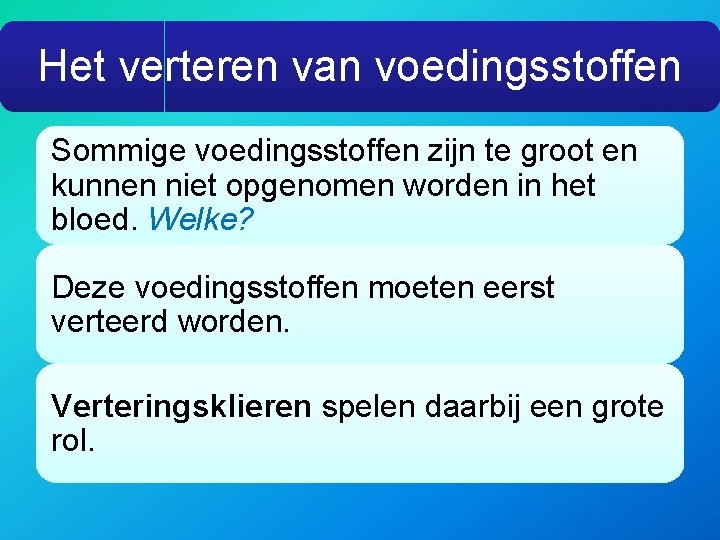 Het verteren van voedingsstoffen

Sommige voedingsstoffen zijn te groot en kunnen niet opgenomen worden in het bloed. Welke?

Deze voedingsstoffen moeten eerst verteerd worden.

Verteringsklieren spelen daarbij een grote rol.